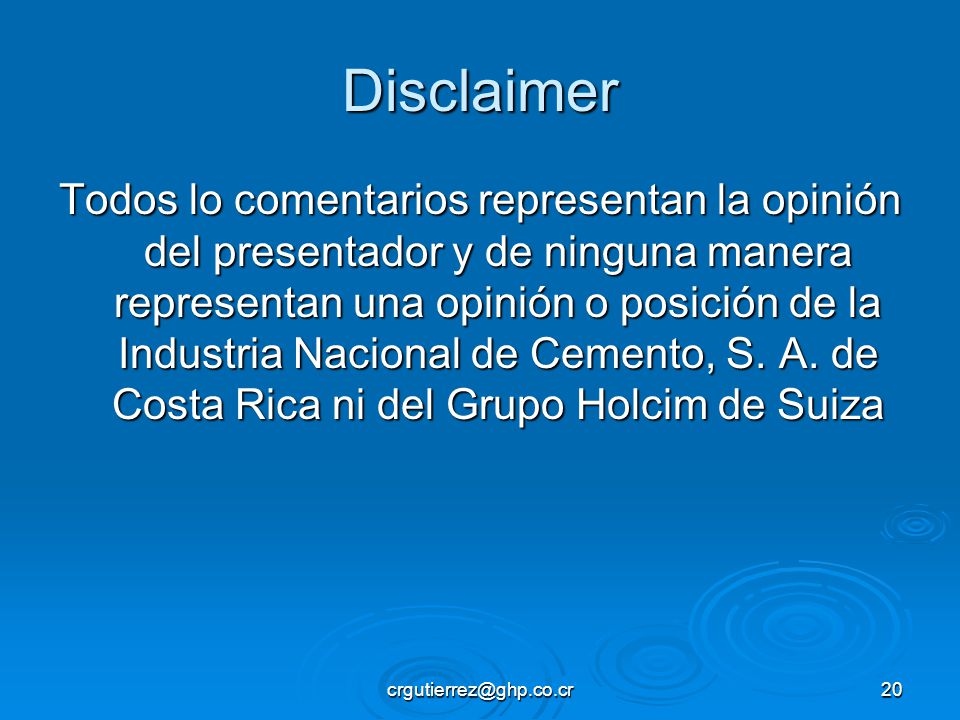 Disclaimer

Todos lo comentarios representan la opinión del presentador y de ninguna manera representan una opinión o posición de la Industria Nacional de Cemento, S. A. de Costa Rica ni del Grupo Holcim de Suiza

crgutierrez@ghp.co.cr

20